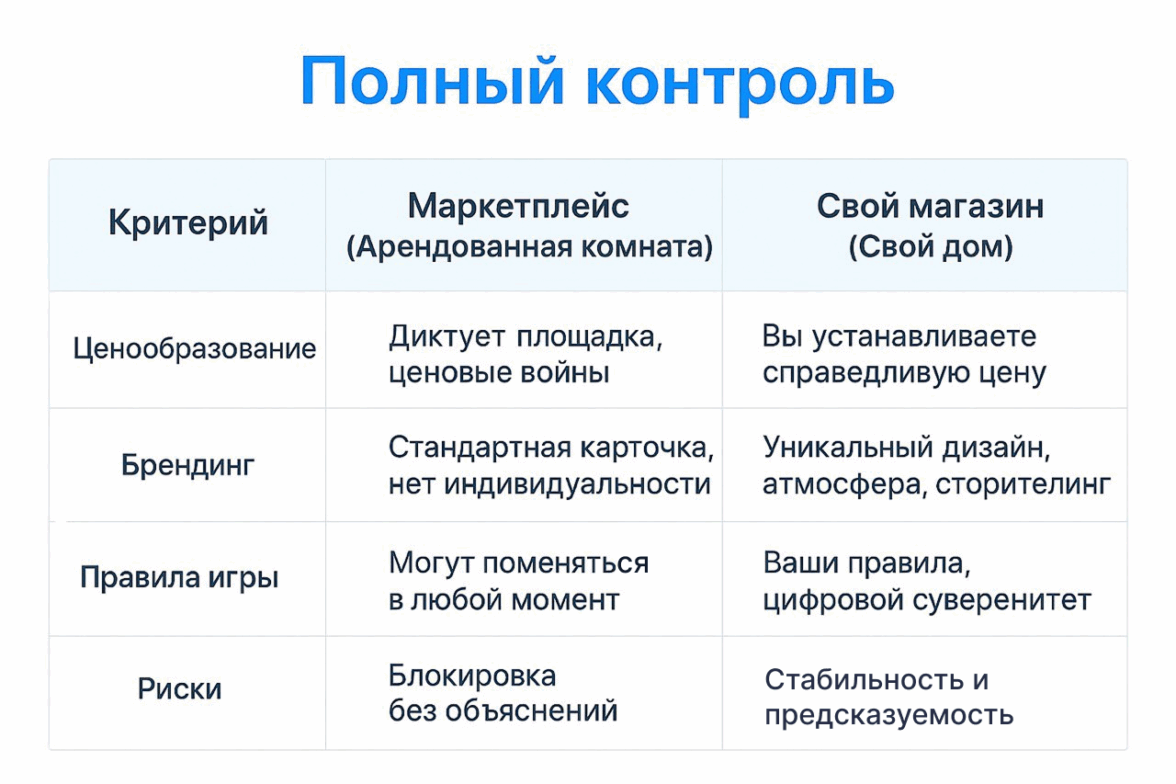 Полный контроль

| Критерий | Маркетплейс (Арендованная комната) | Свой магазин (Свой дом) |
|---|---|---|
| Ценообразование | Диктует площадка, ценовые войны | Вы устанавливаете справедливую цену |
| Брендинг | Стандартная карточка, нет индивидуальности | Уникальный дизайн, атмосфера, сторителинг |
| Правила игры | Могут поменяться в любой момент | Ваши правила, цифровой суверенитет |
| Риски | Блокировка без объяснений | Стабильность и предсказуемость |